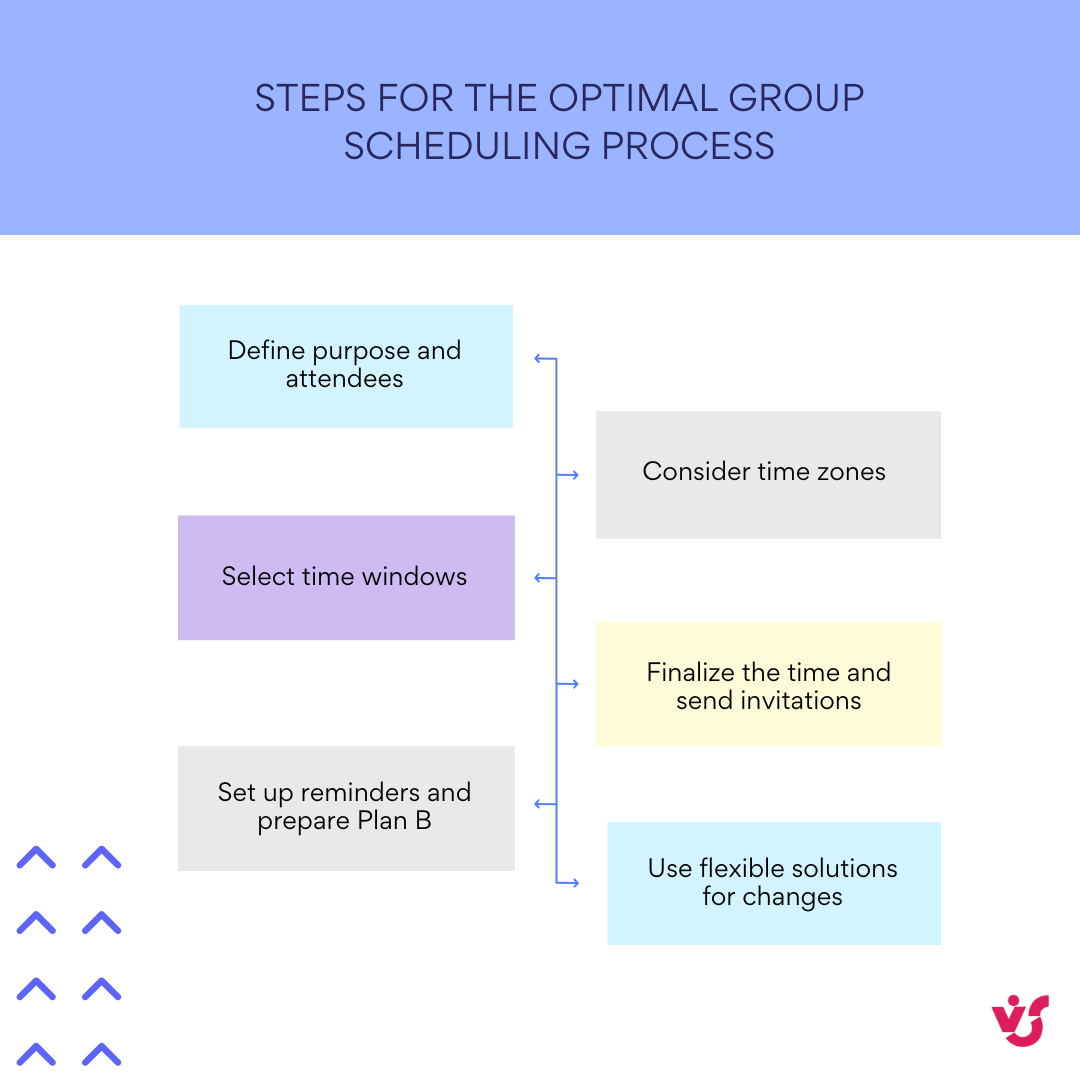 STEPS FOR THE OPTIMAL GROUP SCHEDULING PROCESS

Define purpose and attendees

Consider time zones

Select time windows

Finalize the time and send invitations

Set up reminders and prepare Plan B

Use flexible solutions for changes